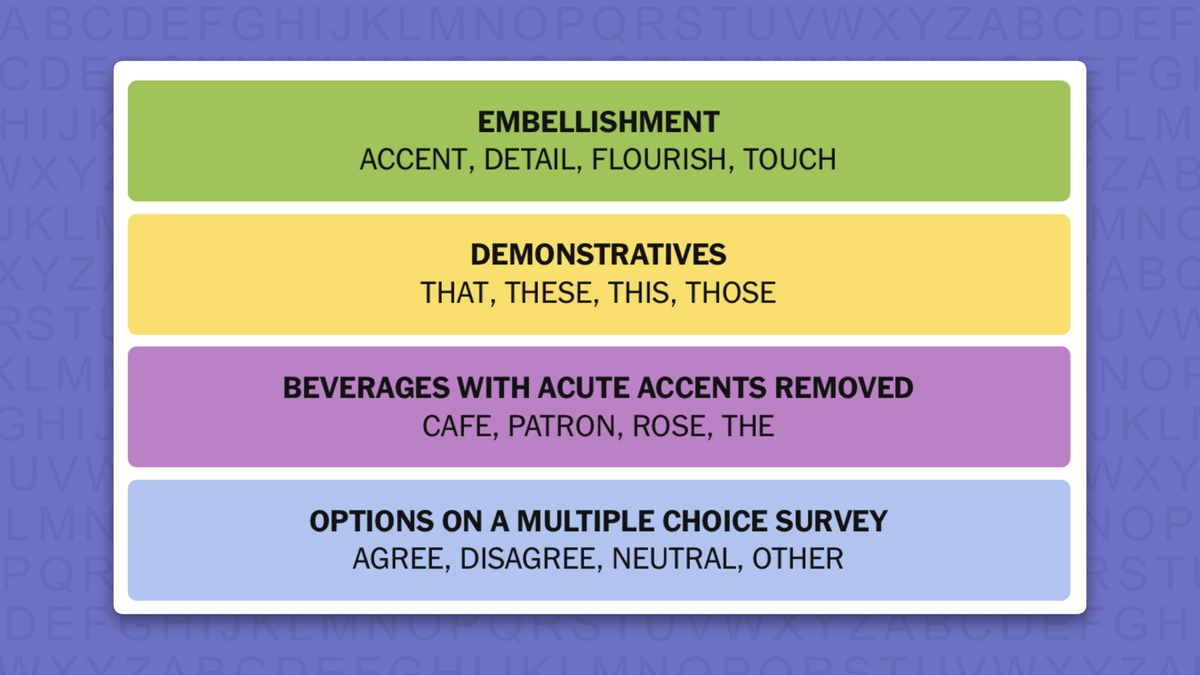 EMBELLISHMENT
ACCENT, DETAIL, FLOURISH, TOUCH

DEMONSTRATIVES
THAT, THESE, THIS, THOSE

BEVERAGES WITH ACUTE ACCENTS REMOVED
CAFE, PATRON, ROSE, THE

OPTIONS ON A MULTIPLE CHOICE SURVEY
AGREE, DISAGREE, NEUTRAL, OTHER